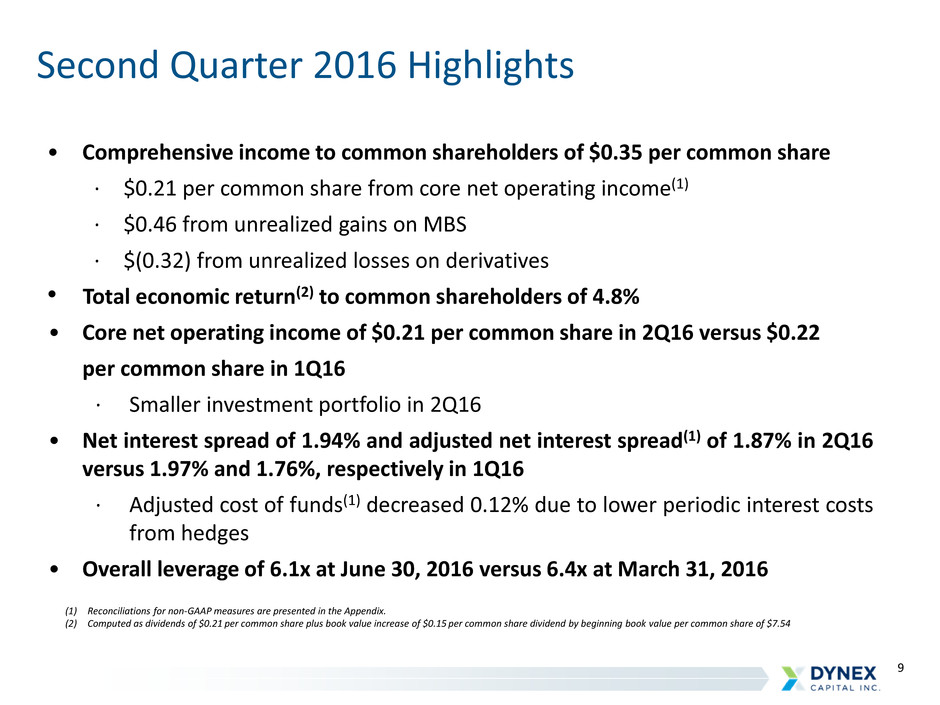 Second Quarter 2016 Highlights

• Comprehensive income to common shareholders of \$0.35 per common share

· \$0.21 per common share from core net operating income$^{(1)}$

· \$0.46 from unrealized gains on MBS

· \$(0.32) from unrealized losses on derivatives

• Total economic return$^{(2)}$ to common shareholders of 4.8%

• Core net operating income of \$0.21 per common share in 2Q16 versus \$0.22 per common share in 1Q16

· Smaller investment portfolio in 2Q16

• Net interest spread of 1.94% and adjusted net interest spread$^{(1)}$ of 1.87% in 2Q16 versus 1.97% and 1.76%, respectively in 1Q16

· Adjusted cost of funds$^{(1)}$ decreased 0.12% due to lower periodic interest costs from hedges

• Overall leverage of 6.1x at June 30, 2016 versus 6.4x at March 31, 2016

(1) Reconciliations for non-GAAP measures are presented in the Appendix.
(2) Computed as dividends of \$0.21 per common share plus book value increase of \$0.15 per common share dividend by beginning book value per common share of \$7.54

9

DYNEX CAPITAL INC.